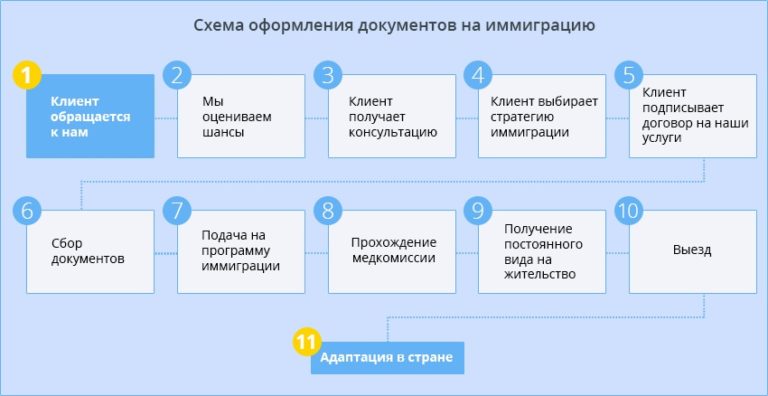 Схема оформления документов на иммиграцию

1 Клиент обращается к нам

2 Мы оцениваем шансы

3 Клиент получает консультацию

4 Клиент выбирает стратегию иммиграции

5 Клиент подписывает договор на наши услуги

6 Сбор документов

7 Подача на программу иммиграции

8 Прохождение медкомиссии

9 Получение постоянного вида на жительство

10 Выезд

11 Адаптация в стране